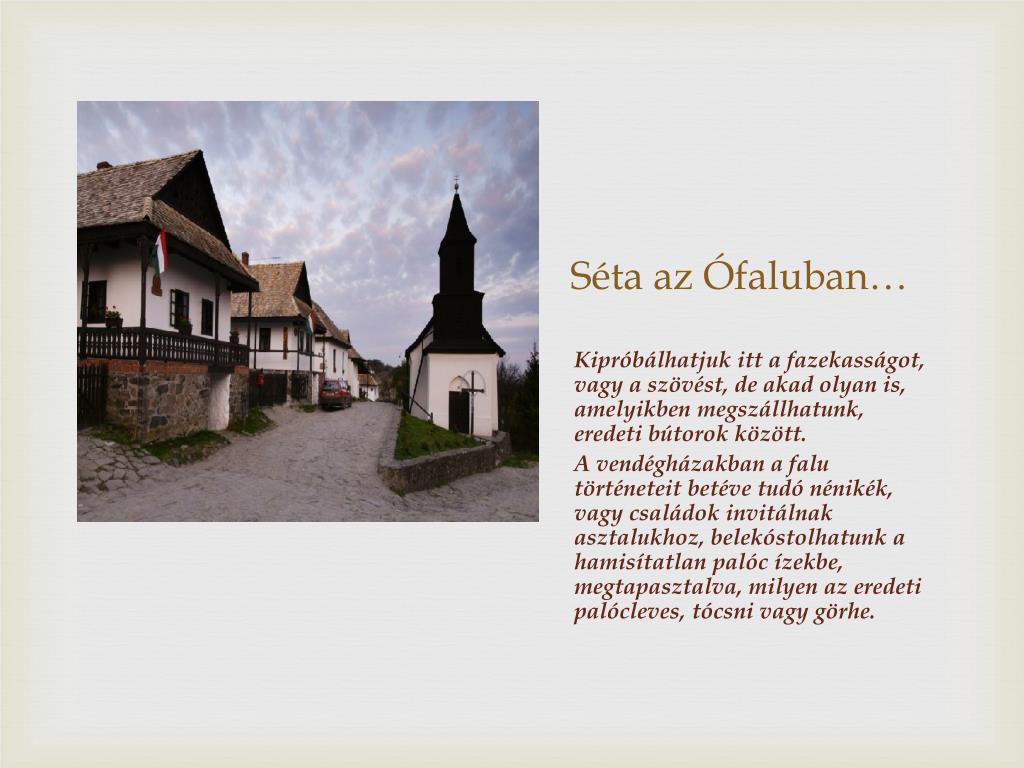 Séta az Ófaluban…

Kipróbálhatjuk itt a fazekasságot, vagy a szövést, de akad olyan is, amelyikben megszállhatunk, eredeti bútorok között.

A vendégházakban a falu történeteit betéve tudó nénikék, vagy családok invitálnak asztalukhoz, belekóstolhatunk a hamisítatlan palóc ízekbe, megtapasztalva, milyen az eredeti palócleves, tócsni vagy görhe.